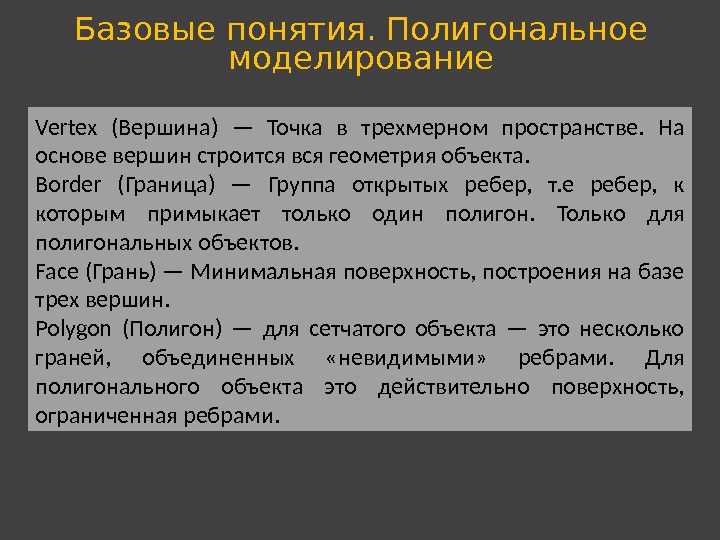 Базовые понятия. Полигональное моделирование

Vertex (Вершина) — Точка в трехмерном пространстве. На основе вершин строится вся геометрия объекта.

Border (Граница) — Группа открытых ребер, т.е ребер, к которым примыкает только один полигон. Только для полигональных объектов.

Face (Грань) — Минимальная поверхность, построения на базе трех вершин.

Polygon (Полигон) — для сетчатого объекта — это несколько граней, объединенных «невидимыми» ребрами. Для полигонального объекта это действительно поверхность, ограниченная ребрами.